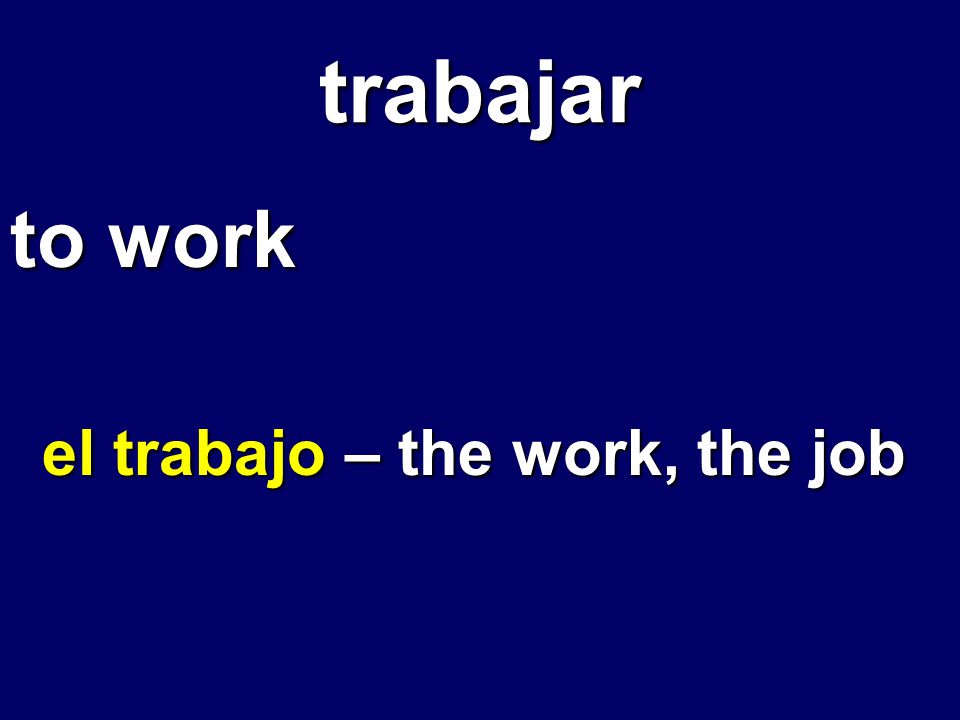 trabajar

to work

el trabajo – the work, the job